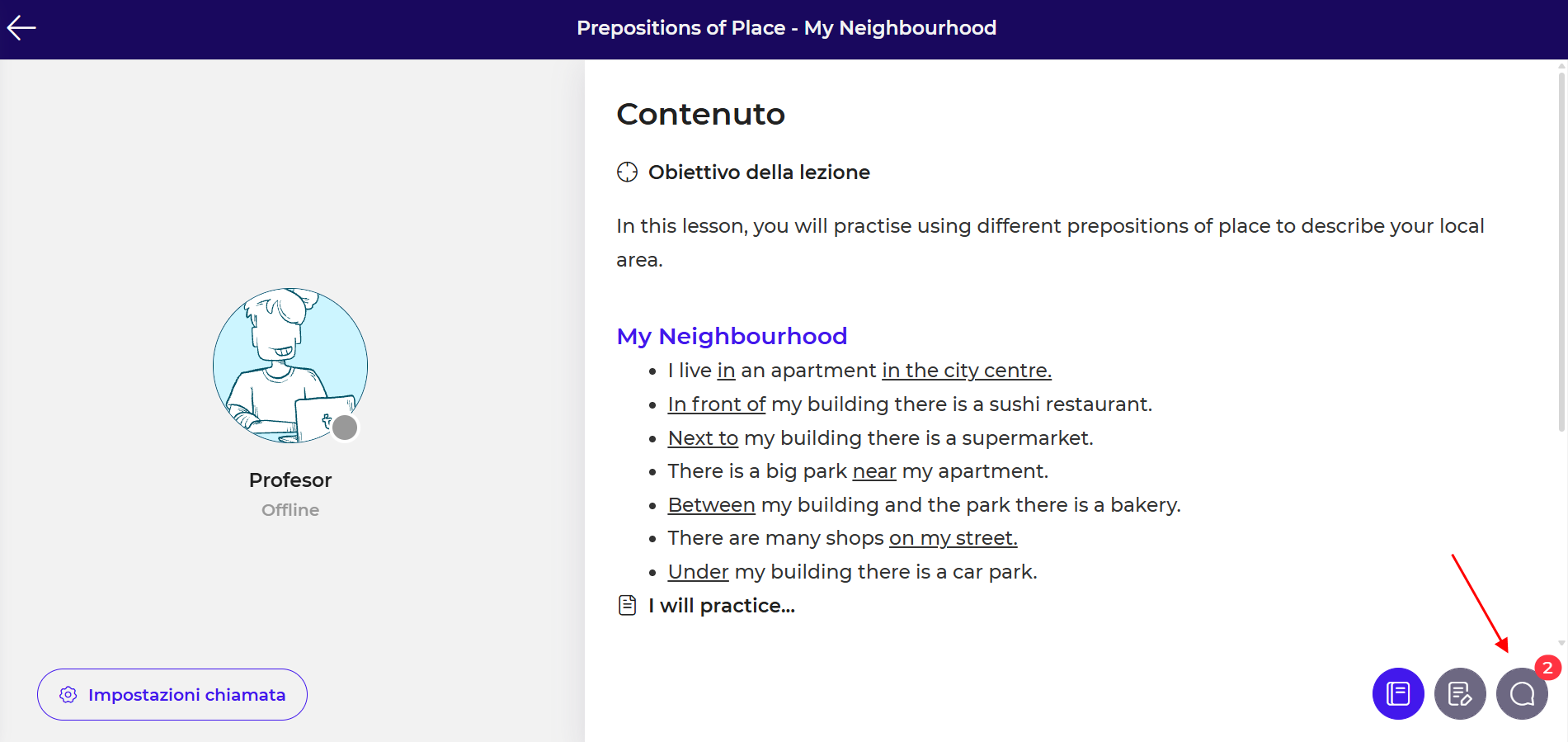 Prepositions of Place - My Neighbourhood

Profesor
Offline

Impostazioni chiamata

Contenuto

Obiettivo della lezione

In this lesson, you will practise using different prepositions of place to describe your local area.

My Neighbourhood

- I live in an apartment in the city centre.
- In front of my building there is a sushi restaurant.
- Next to my building there is a supermarket.
- There is a big park near my apartment.
- Between my building and the park there is a bakery.
- There are many shops on my street.
- Under my building there is a car park.

I will practice...

2